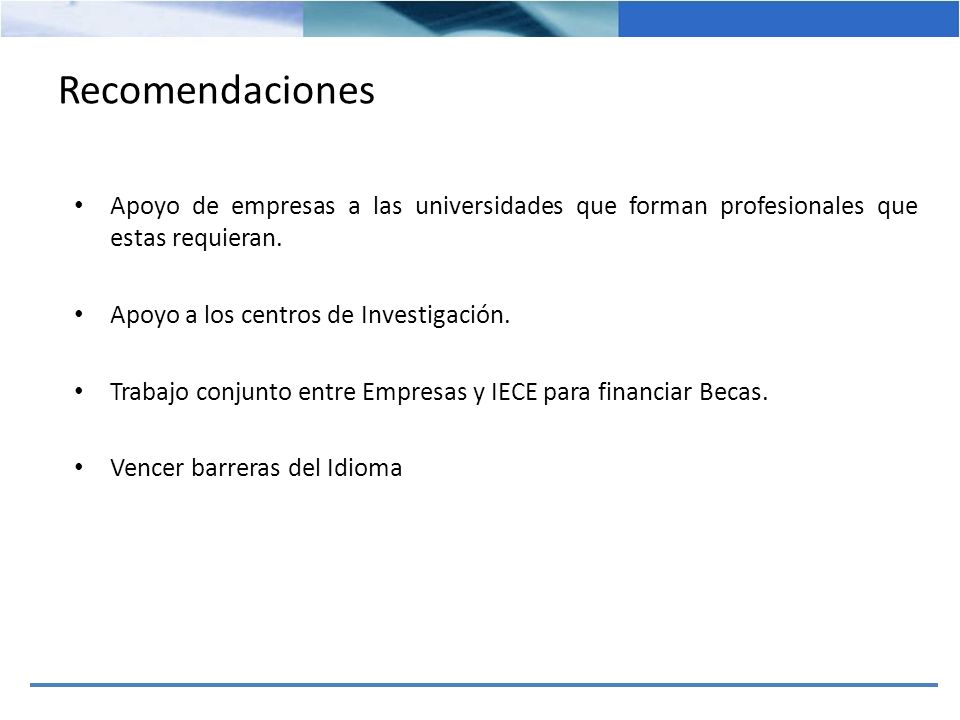 Recomendaciones

• Apoyo de empresas a las universidades que forman profesionales que estas requieran.

• Apoyo a los centros de Investigación.

• Trabajo conjunto entre Empresas y IECE para financiar Becas.

• Vencer barreras del Idioma